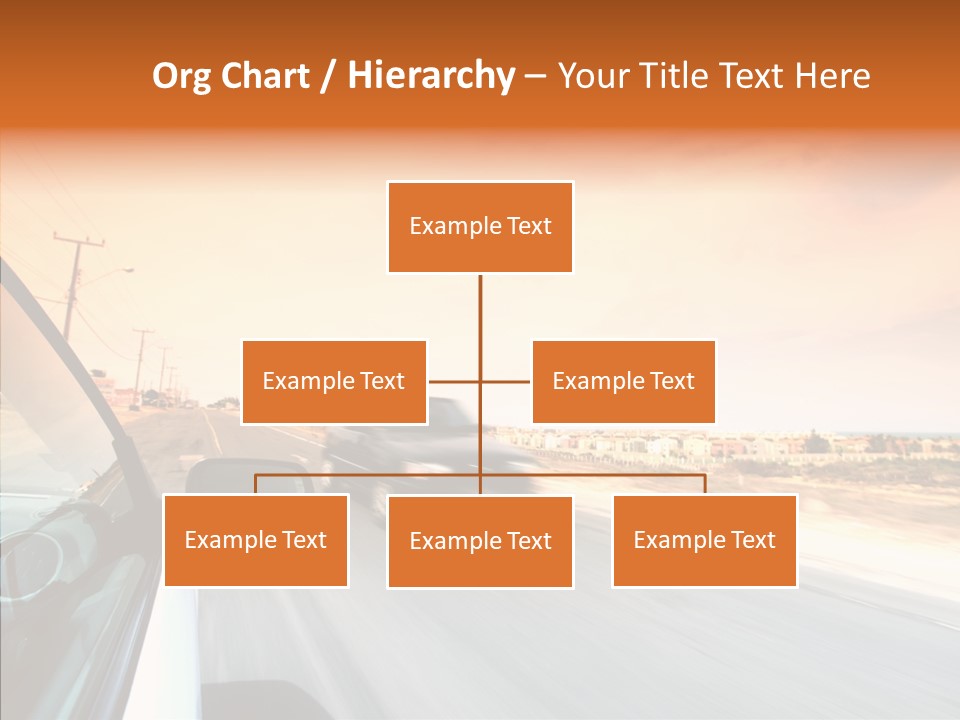 Org Chart / Hierarchy – Your Title Text Here

Example Text

Example Text

Example Text

Example Text

Example Text

Example Text